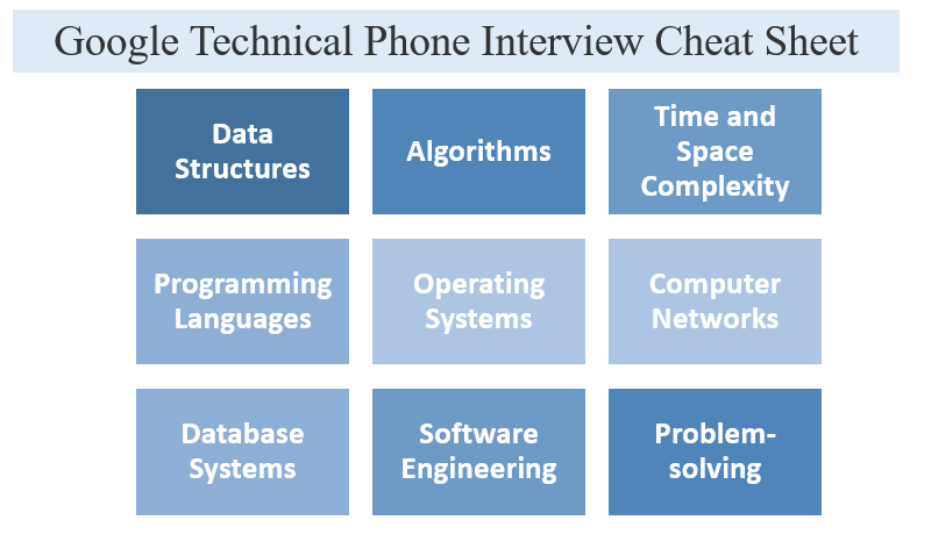 Google Technical Phone Interview Cheat Sheet

Data Structures

Algorithms

Time and Space Complexity

Programming Languages

Operating Systems

Computer Networks

Database Systems

Software Engineering

Problem-solving